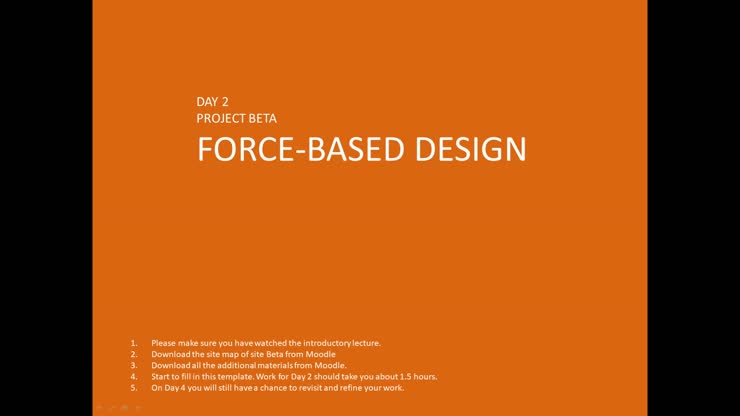 DAY 2
PROJECT BETA
FORCE-BASED DESIGN

1. Please make sure you have watched the introductory lecture.
2. Download the site map of site Beta from Moodle
3. Download all the additional materials from Moodle.
4. Start to fill in this template. Work for Day 2 should take you about 1.5 hours.
5. On Day 4 you will still have a chance to revisit and refine your work.